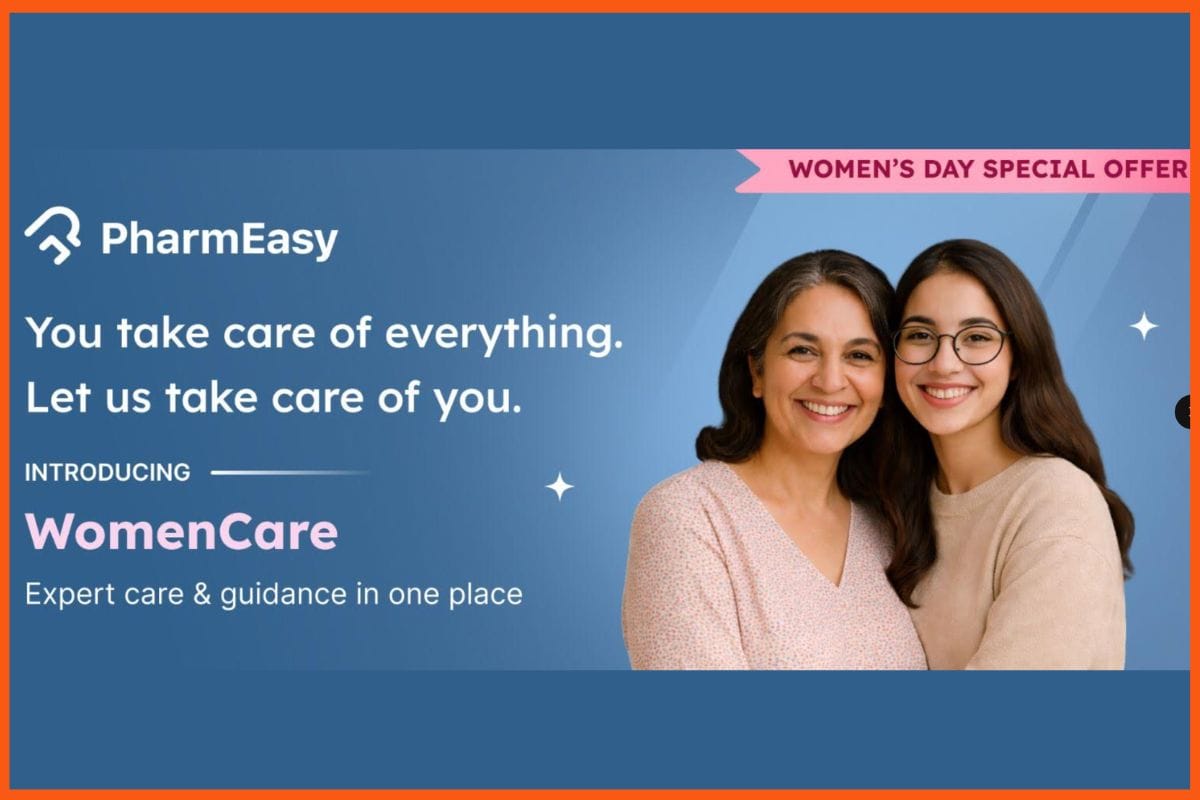 WOMEN'S DAY SPECIAL OFFER

PharmEasy

You take care of everything.
Let us take care of you.

INTRODUCING

WomenCare

Expert care & guidance in one place